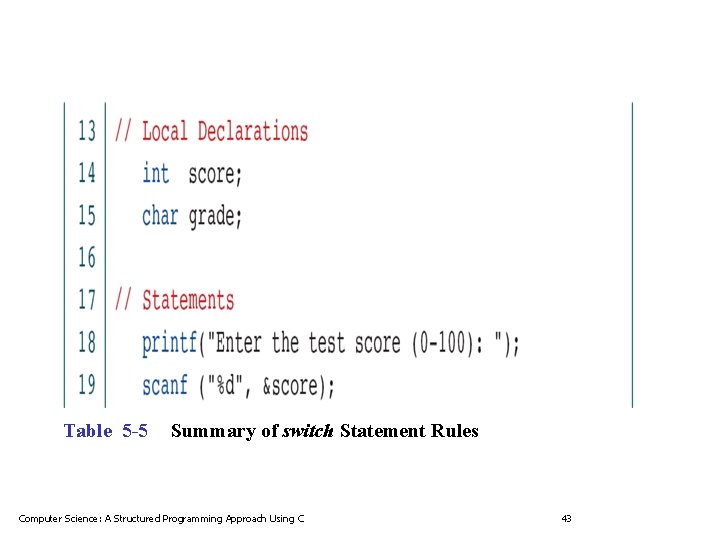 13 // Local Declarations
14 int score;
15 char grade;
16
17 // Statements
18 printf("Enter the test score (0-100): ");
19 scanf ("%d", &score);

Table 5-5 Summary of switch Statement Rules

Computer Science: A Structured Programming Approach Using C

43